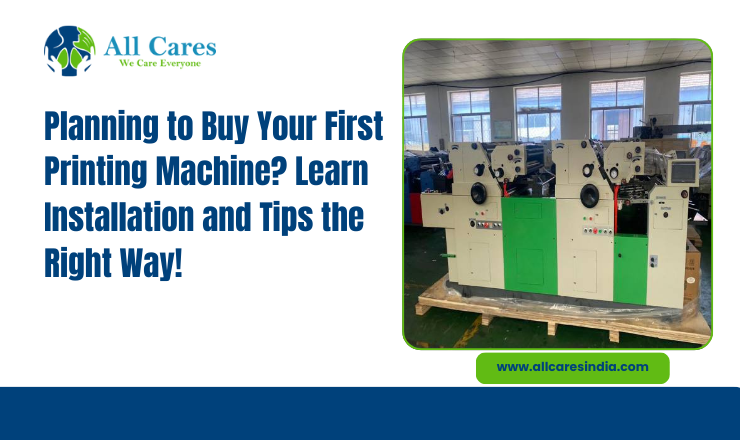 All Cares
We Care Everyone

Planning to Buy Your First Printing Machine? Learn Installation and Tips the Right Way!

www.allcaresindia.com